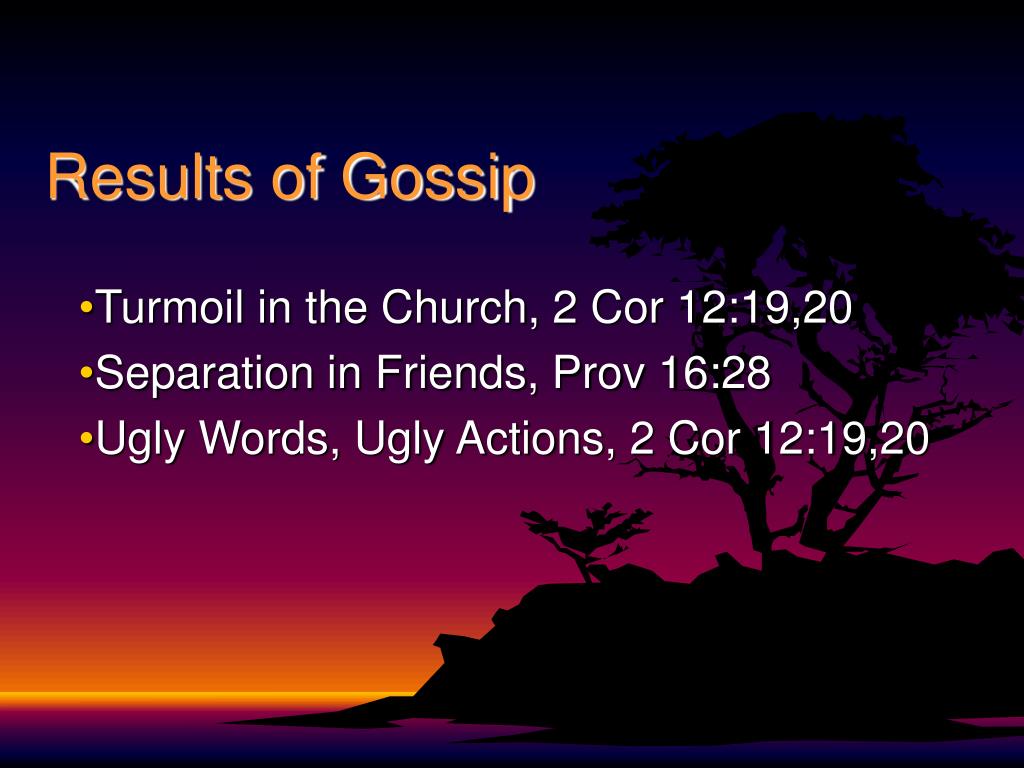 Results of Gossip

•Turmoil in the Church, 2 Cor 12:19,20
•Separation in Friends, Prov 16:28
•Ugly Words, Ugly Actions, 2 Cor 12:19,20